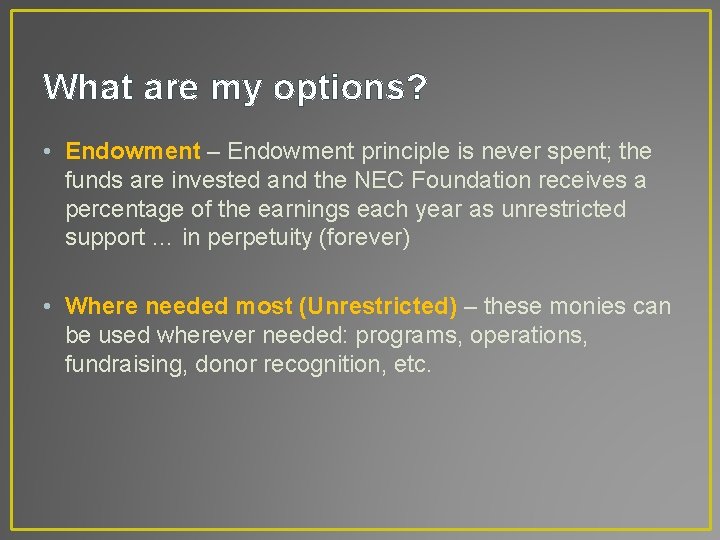 What are my options?

• Endowment – Endowment principle is never spent; the funds are invested and the NEC Foundation receives a percentage of the earnings each year as unrestricted support … in perpetuity (forever)

• Where needed most (Unrestricted) – these monies can be used wherever needed: programs, operations, fundraising, donor recognition, etc.